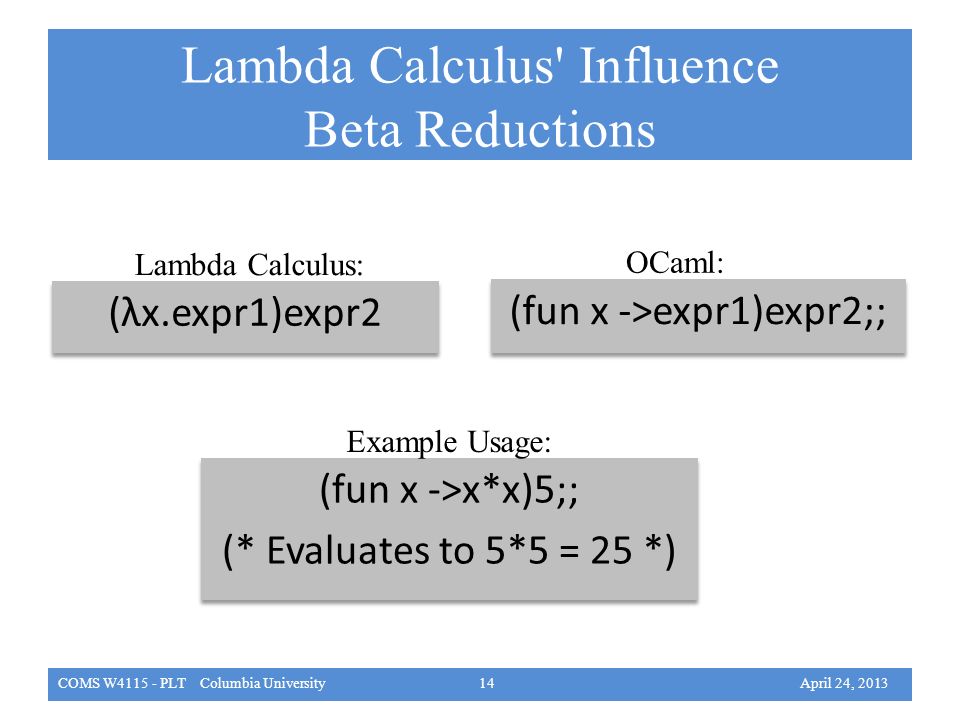 Lambda Calculus' Influence
Beta Reductions

Lambda Calculus:
(λx.expr1)expr2

OCaml:
(fun x ->expr1)expr2;;

Example Usage:
(fun x ->x*x)5;;
(* Evaluates to 5*5 = 25 *)

COMS W4115 - PLT Columbia University 14 April 24, 2013